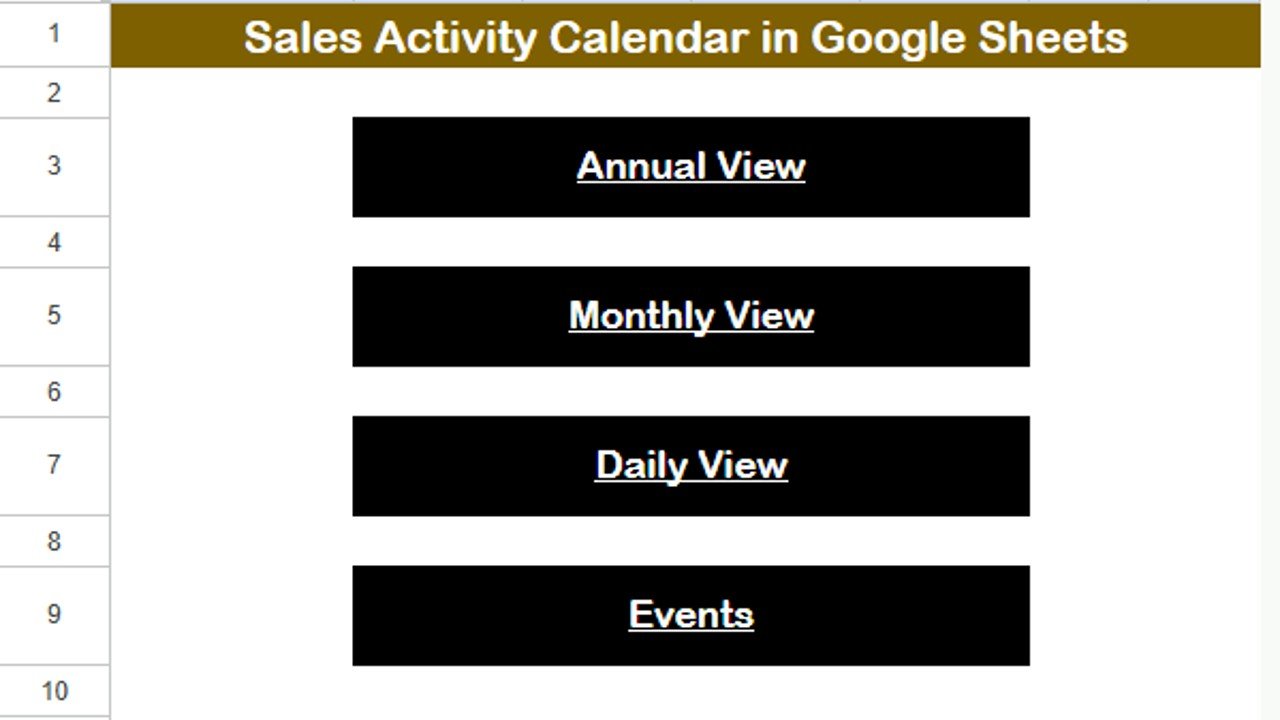 1 Sales Activity Calendar in Google Sheets
2
3 Annual View
4
5 Monthly View
6
7 Daily View
8
9 Events
10